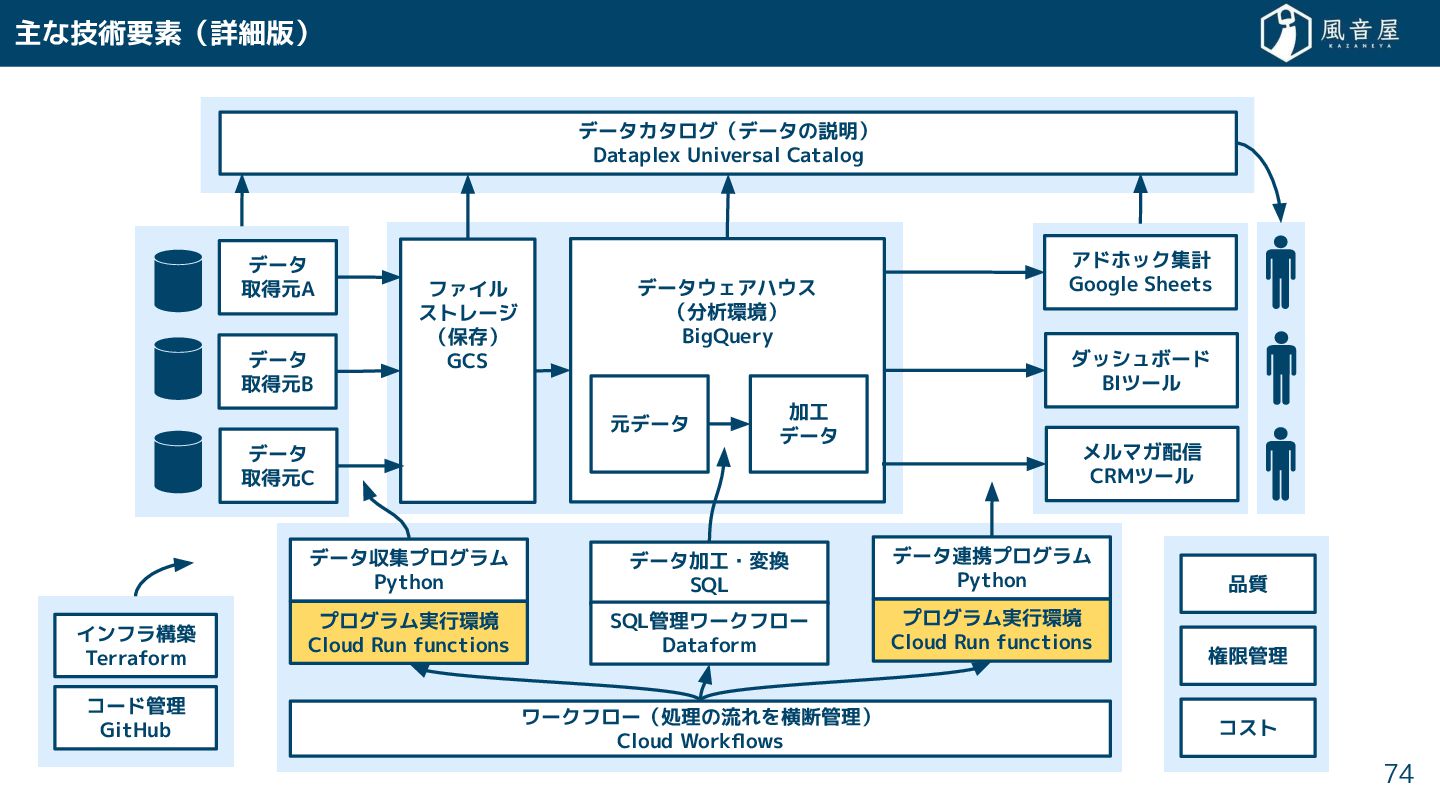 主な技術要素（詳細版）

風音屋
KAZANEYA

データカタログ（データの説明）
Dataplex Universal Catalog

データ
取得元A

データ
取得元B

データ
取得元C

ファイル
ストレージ
（保存）
GCS

データウェアハウス
（分析環境）
BigQuery

元データ

加工
データ

アドホック集計
Google Sheets

ダッシュボード
BIツール

メルマガ配信
CRMツール

データ収集プログラム
Python

プログラム実行環境
Cloud Run functions

データ加工・変換
SQL

SQL管理ワークフロー
Dataform

データ連携プログラム
Python

プログラム実行環境
Cloud Run functions

ワークフロー（処理の流れを横断管理）
Cloud Workflows

インフラ構築
Terraform

コード管理
GitHub

品質

権限管理

コスト

74